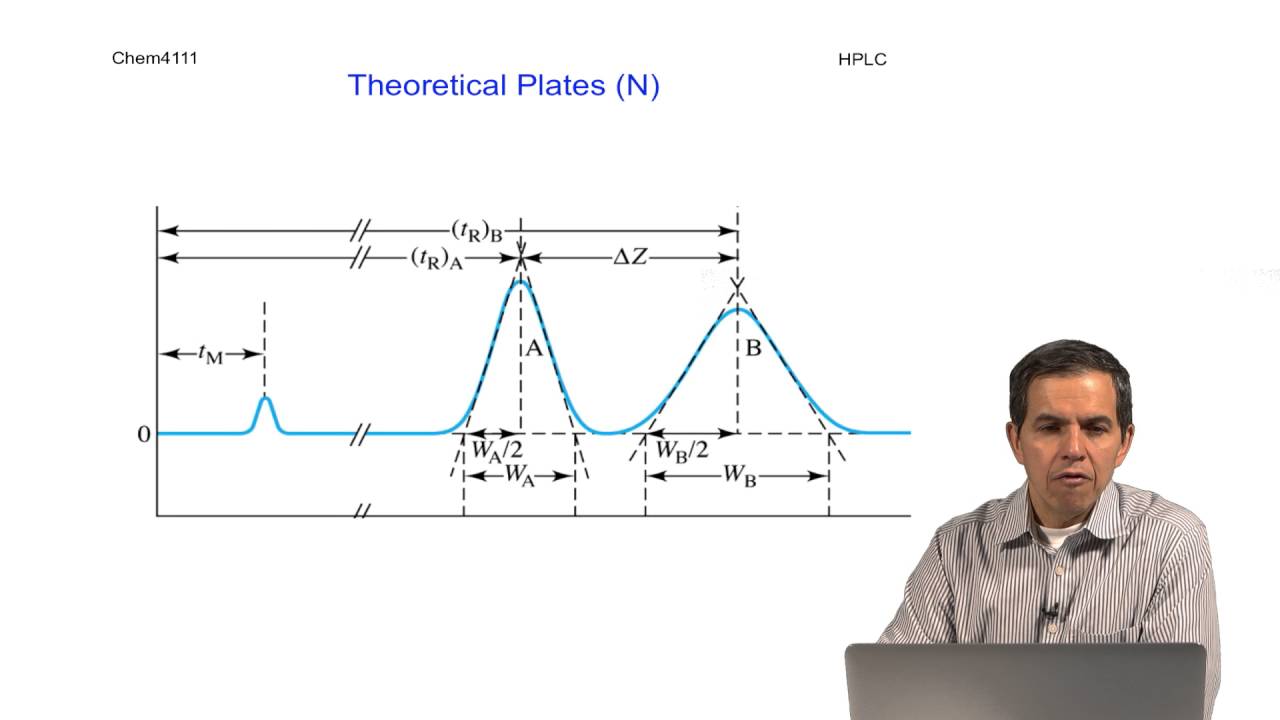 Chem4111

HPLC

Theoretical Plates (N)

$(t_R)_B$

$(t_R)_A$

$\Delta Z$

$t_M$

A

B

0

$W_A/2$

$W_A$

$W_B/2$

$W_B$